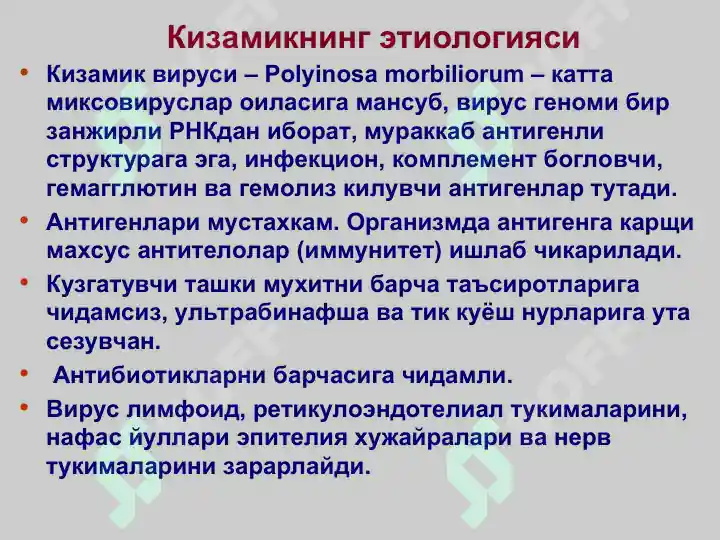 Кизамикнинг этиологияси

• Кизамик вируси – Polyinosa morbiliorum – катта миксовируслар оиласига мансуб, вирус геноми бир занжирли РНКдан иборат, мураккаб антигенли структурага эга, инфекцион, комплемент богловчи, гемагглютин ва гемолиз килувчи антигенлар тутади.
• Антигенлари мустахкам. Организмда антигенга карщи махсус антителолар (иммунитет) ишлаб чикарилади.
• Кузгатувчи ташки мухитни барча таъсиротларига чидамсиз, ультрабинафша ва тик куёш нурларига ута сезувчан.
• Антибиотикларни барчасига чидамли.
• Вирус лимфоид, ретикулоэндотелиал тукималарини, нафас йуллари эпителия хужайралари ва нерв тукималарини зарарлайди.